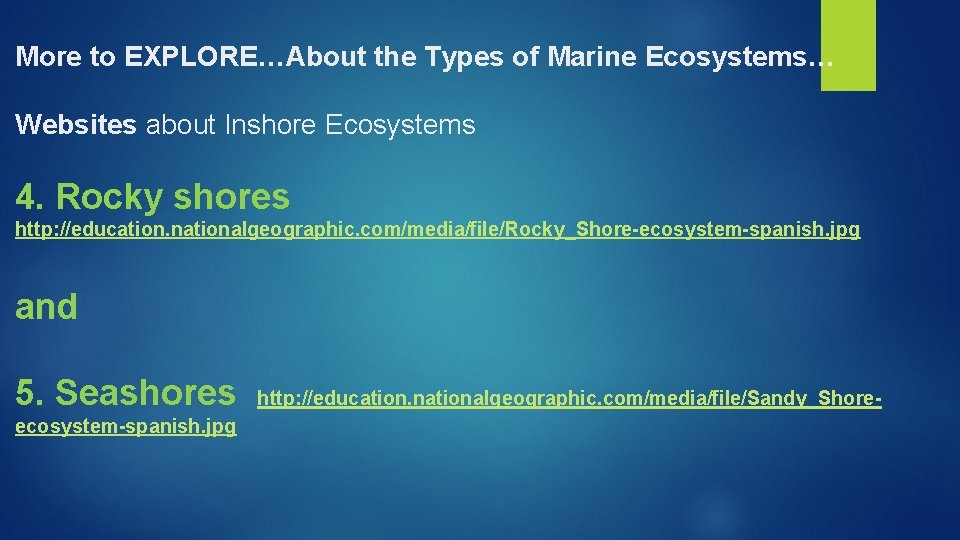 More to EXPLORE…About the Types of Marine Ecosystems…

Websites about Inshore Ecosystems

4. Rocky shores
http://education.nationalgeographic.com/media/file/Rocky_Shore-ecosystem-spanish.jpg

and

5. Seashores http://education.nationalgeographic.com/media/file/Sandy_Shore-ecosystem-spanish.jpg